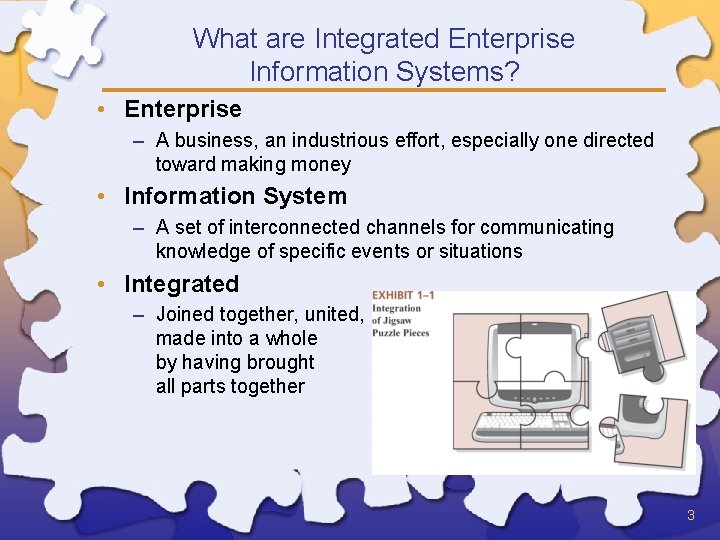 What are Integrated Enterprise Information Systems?

• Enterprise
– A business, an industrious effort, especially one directed toward making money

• Information System
– A set of interconnected channels for communicating knowledge of specific events or situations

• Integrated
– Joined together, united, made into a whole by having brought all parts together

EXHIBIT 1–1
Integration of Jigsaw Puzzle Pieces

3